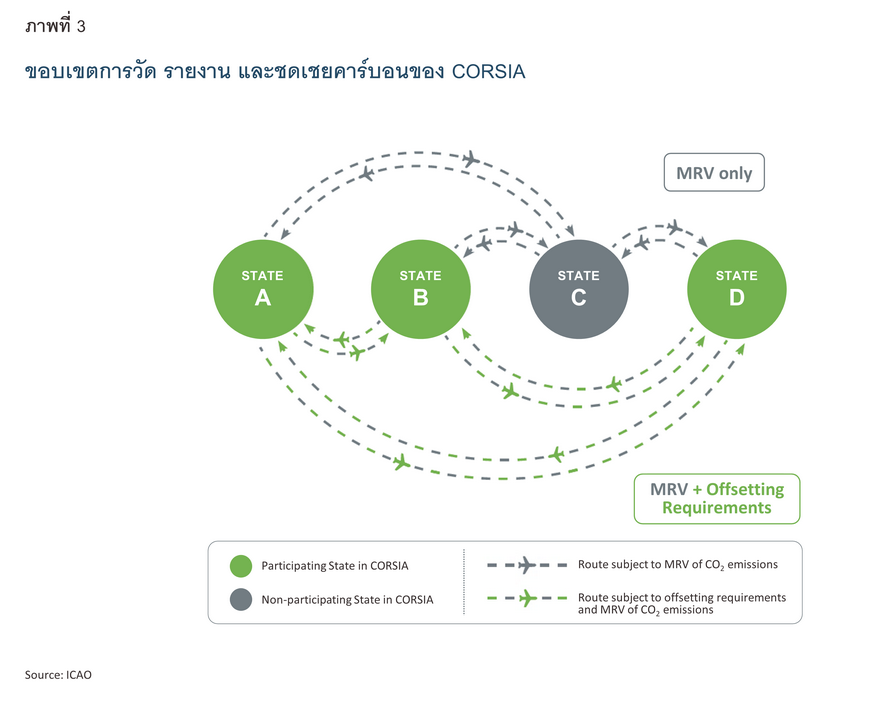 ภาพที่ 3

ขอบเขตการวัด รายงาน และชดเชยคาร์บอนของ CORSIA

MRV only

STATE A

STATE B

STATE C

STATE D

MRV + Offsetting Requirements

Participating State in CORSIA

Non-participating State in CORSIA

Route subject to MRV of $CO_2$ emissions

Route subject to offsetting requirements and MRV of $CO_2$ emissions

Source: ICAO